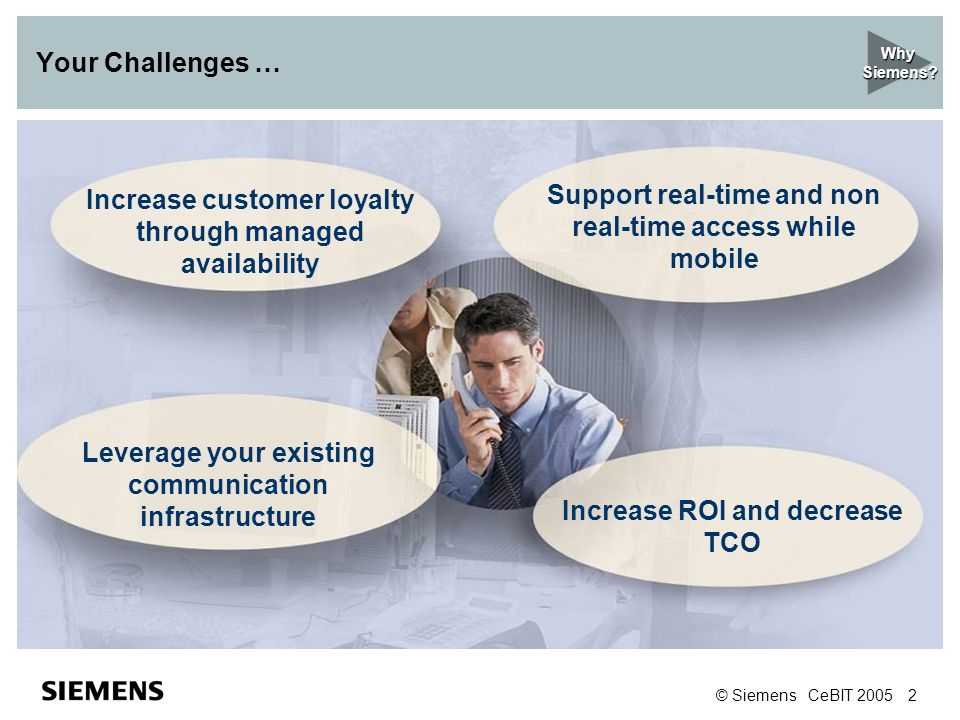 Your Challenges …

Why Siemens?

Increase customer loyalty through managed availability

Support real-time and non real-time access while mobile

Leverage your existing communication infrastructure

Increase ROI and decrease TCO

SIEMENS

© Siemens CeBIT 2005 2